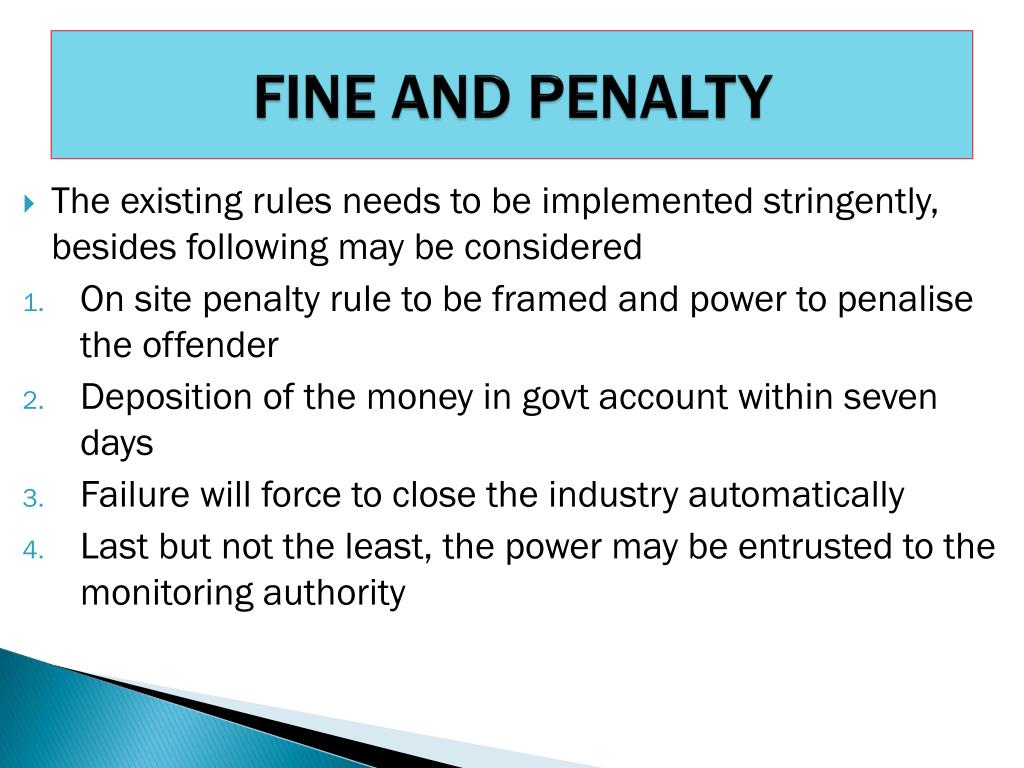 FINE AND PENALTY

The existing rules needs to be implemented stringently, besides following may be considered

1. On site penalty rule to be framed and power to penalise the offender
2. Deposition of the money in govt account within seven days
3. Failure will force to close the industry automatically
4. Last but not the least, the power may be entrusted to the monitoring authority